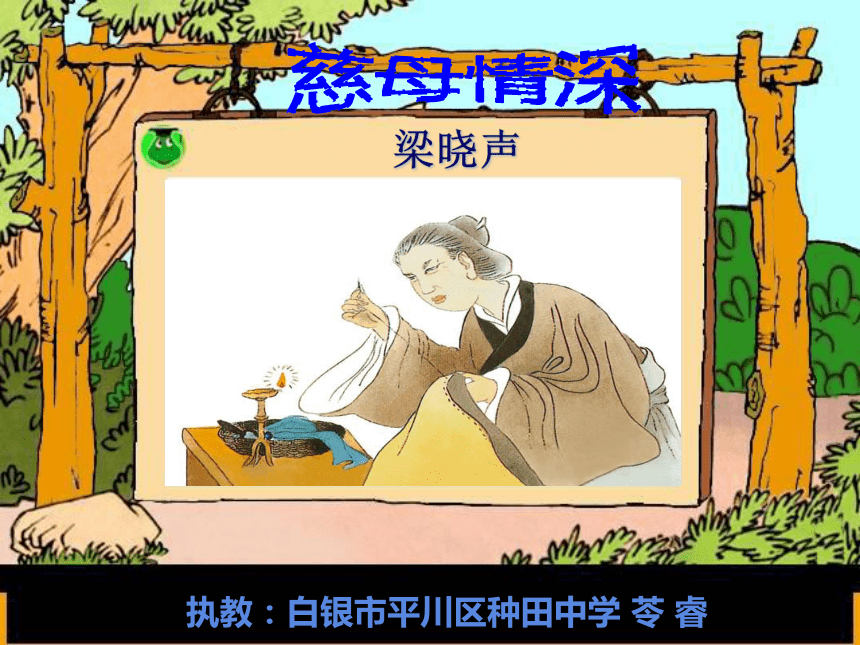 慈母情深

梁晓声

执教：白银市平川区种田中学 苓 睿